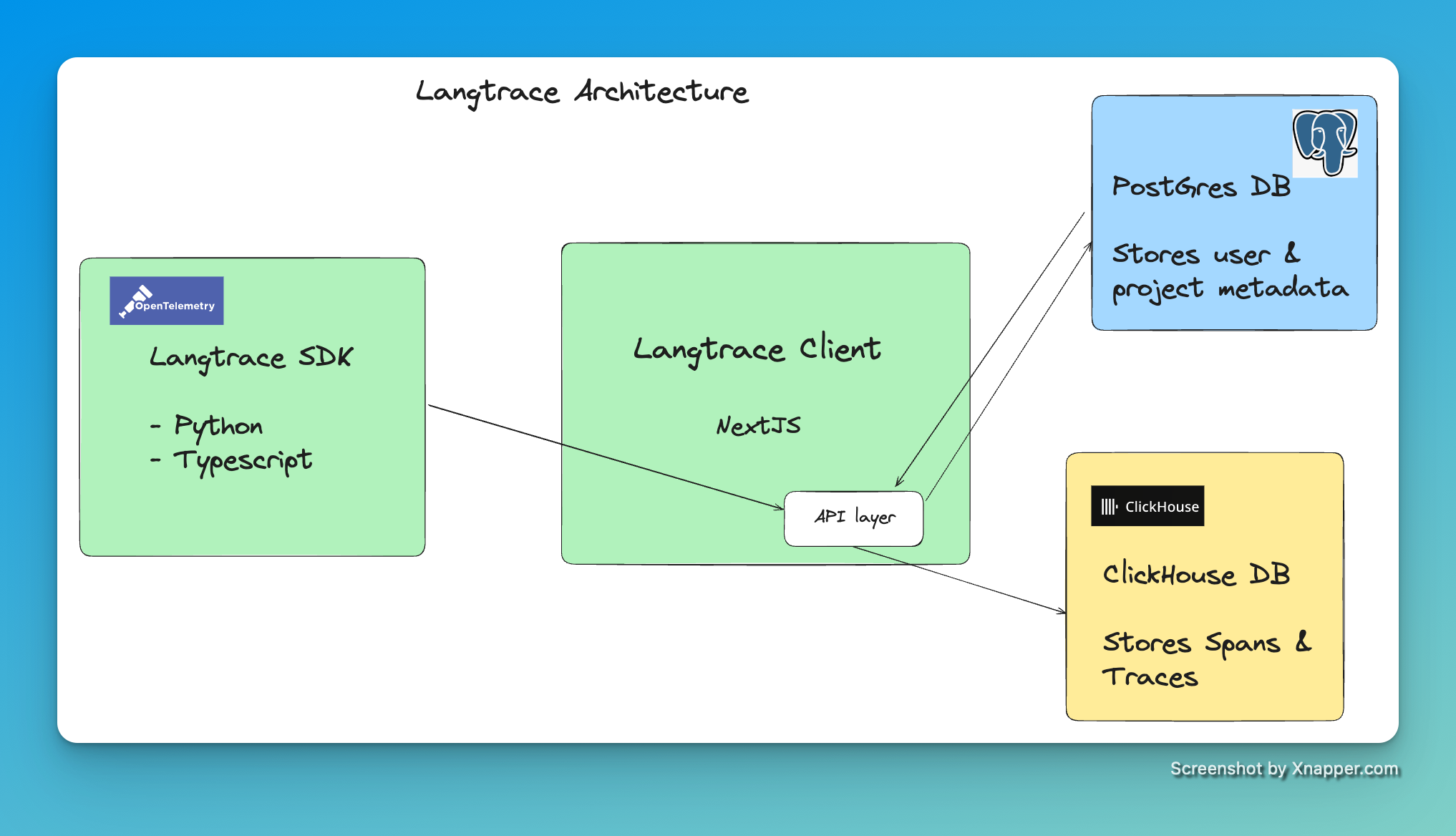 Langtrace Architecture

OpenTelemetry

Langtrace SDK

- Python
- Typescript

Langtrace Client

NextJS

API layer

PostGres DB

Stores user & project metadata

ClickHouse

ClickHouse DB

Stores Spans & Traces

Screenshot by Xnapper.com